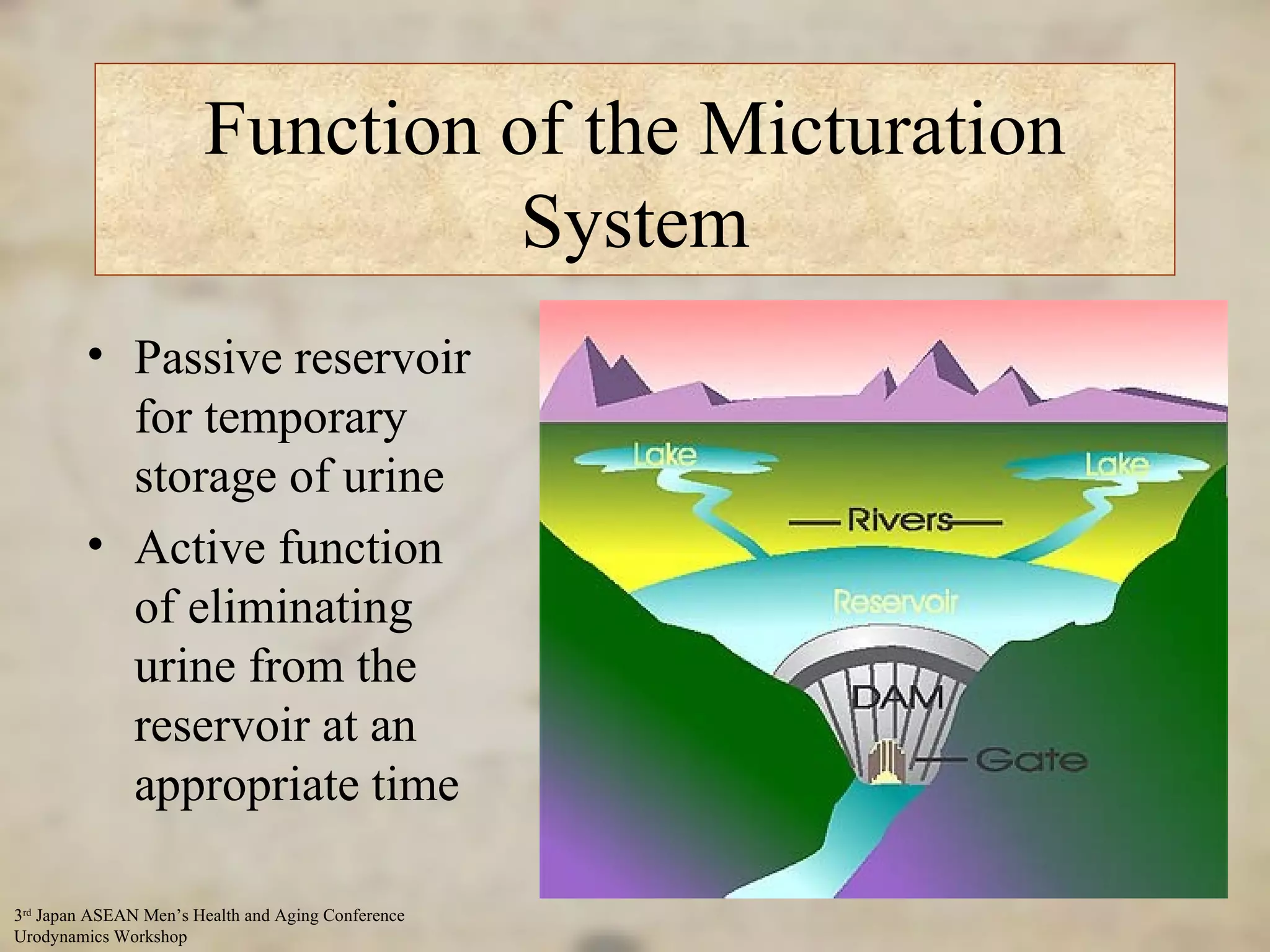 Function of the Micturation System

• Passive reservoir for temporary storage of urine
• Active function of eliminating urine from the reservoir at an appropriate time

Lake
Lake
Rivers
Reservoir
DAM
Gate

3rd Japan ASEAN Men's Health and Aging Conference
Urodynamics Workshop